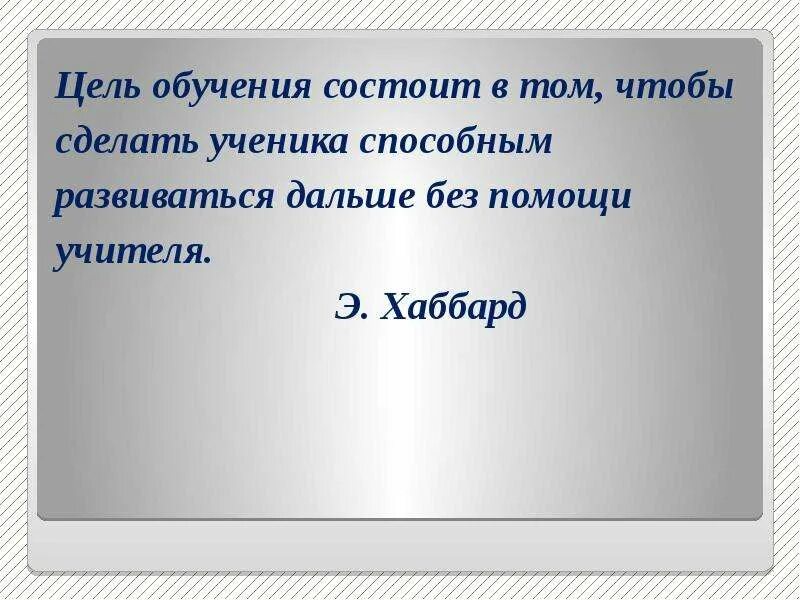 Цель обучения состоит в том, чтобы сделать ученика способным развиваться дальше без помощи учителя.

Э. Хаббард